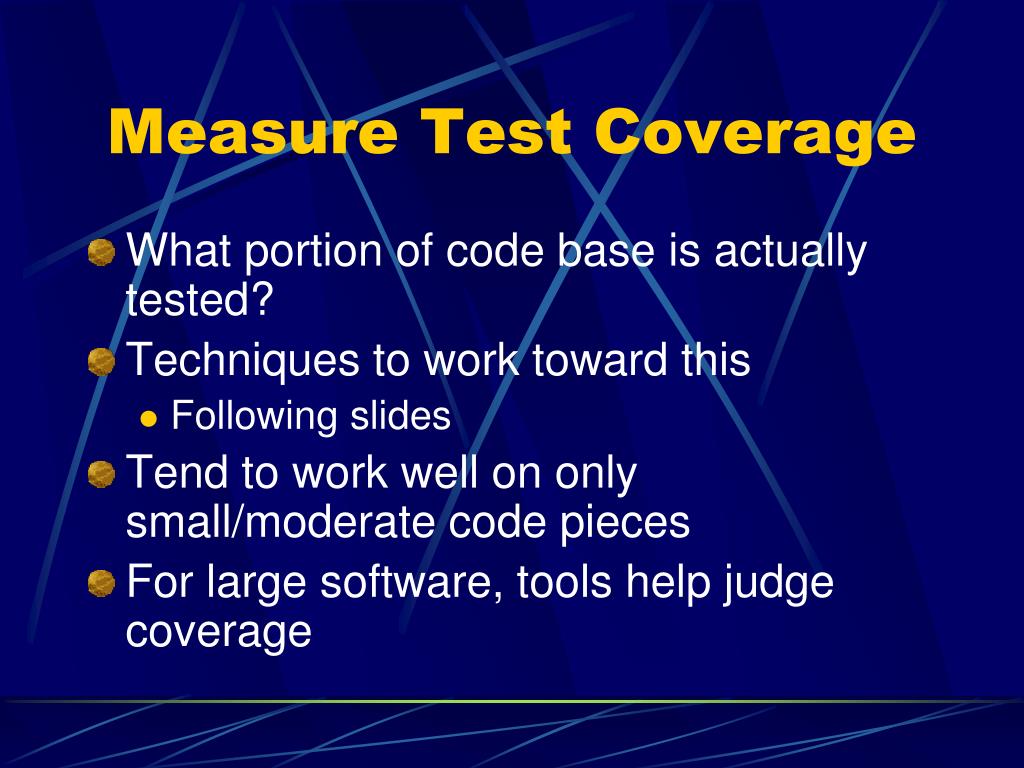 Measure Test Coverage

What portion of code base is actually tested?

Techniques to work toward this

Following slides

Tend to work well on only small/moderate code pieces

For large software, tools help judge coverage